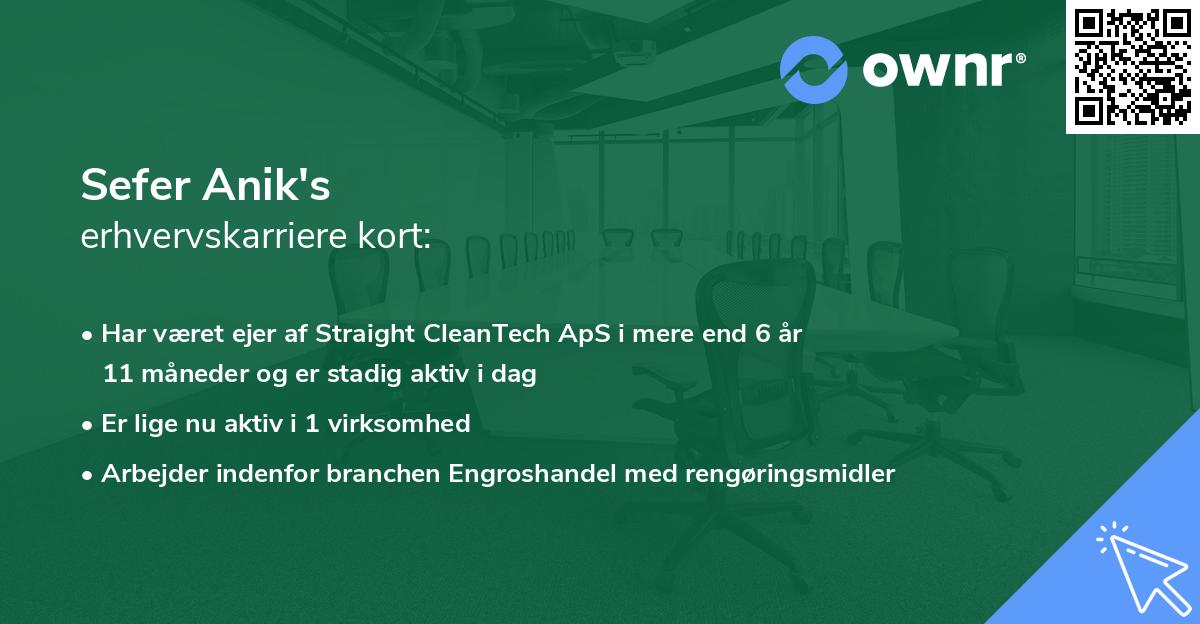 ownr®

Sefer Anik's
erhvervskarriere kort:

• Har været ejer af Straight CleanTech ApS i mere end 6 år 11 måneder og er stadig aktiv i dag
• Er lige nu aktiv i 1 virksomhed
• Arbejder indenfor branchen Engroshandel med rengøringsmidler